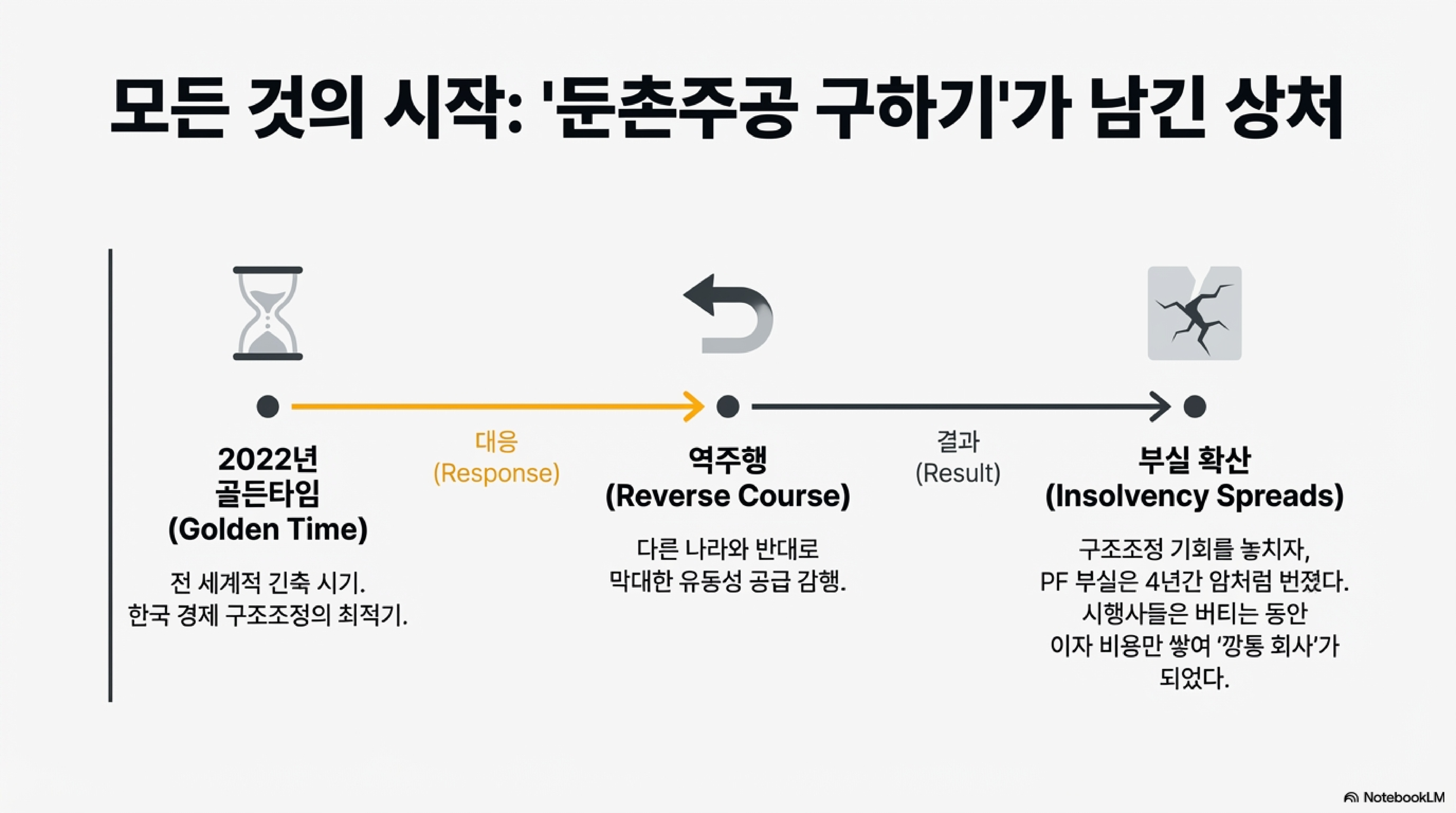 모든 것의 시작: '둔촌주공 구하기'가 남긴 상처

2022년
골든타임
(Golden Time)

전 세계적 긴축 시기.
한국 경제 구조조정의 최적기.

대응
(Response)

역주행
(Reverse Course)

다른 나라와 반대로
막대한 유동성 공급 감행.

결과
(Result)

부실 확산
(Insolvency Spreads)

구조조정 기회를 놓치자,
PF 부실은 4년간 암처럼 번졌다.
시행사들은 버티는 동안
이자 비용만 쌓여 '깡통 회사'가
되었다.

NotebookLM